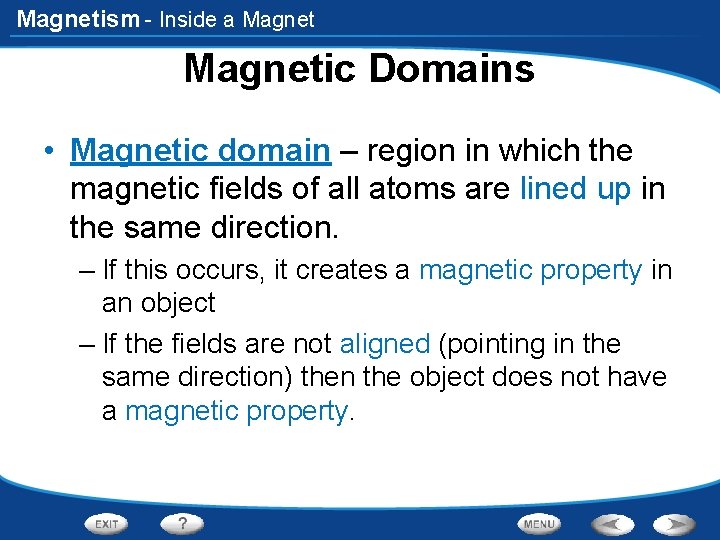 Magnetism - Inside a Magnet

Magnetic Domains

• Magnetic domain – region in which the magnetic fields of all atoms are lined up in the same direction.

– If this occurs, it creates a magnetic property in an object

– If the fields are not aligned (pointing in the same direction) then the object does not have a magnetic property.

EXIT ? MENU